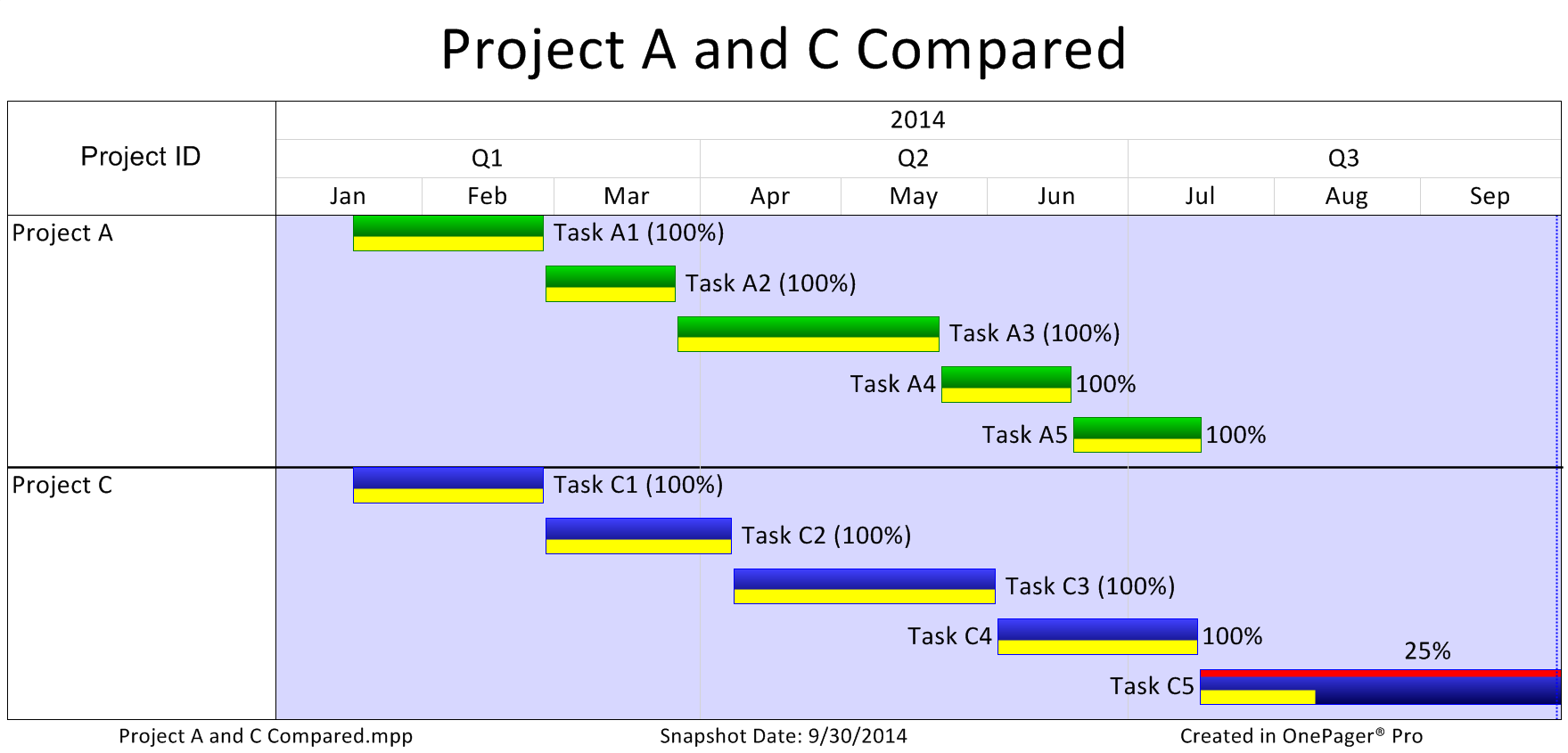 Project A and C Compared

Project ID

2014

Q1 Q2 Q3

Jan Feb Mar Apr May Jun Jul Aug Sep

Project A

Task A1 (100%)

Task A2 (100%)

Task A3 (100%)

Task A4 100%

Task A5 100%

Project C

Task C1 (100%)

Task C2 (100%)

Task C3 (100%)

Task C4 100%

25%

Task C5

Project A and C Compared.mpp

Snapshot Date: 9/30/2014

Created in OnePager® Pro